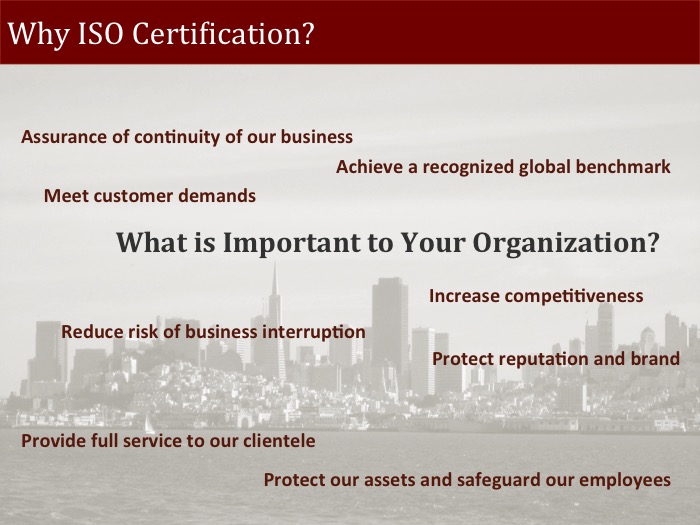 Why ISO Certification?

Assurance of continuity of our business

Achieve a recognized global benchmark

Meet customer demands

What is Important to Your Organization?

Increase competitiveness

Reduce risk of business interruption

Protect reputation and brand

Provide full service to our clientele

Protect our assets and safeguard our employees